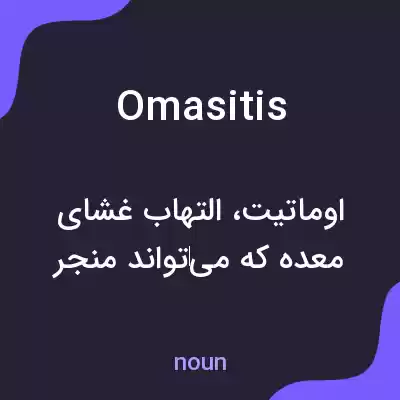 Omasitis

اوماتیت، التهاب غشای معده که می‌تواند منجر

noun